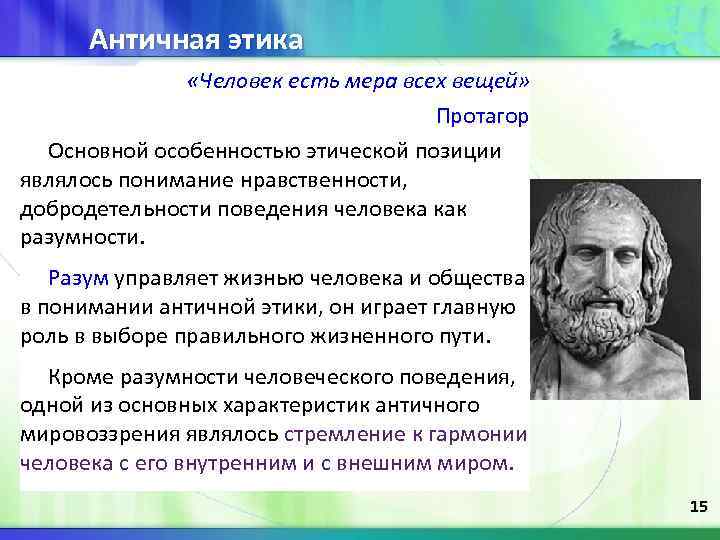 Античная этика

«Человек есть мера всех вещей»

Протагор

Основной особенностью этической позиции являлось понимание нравственности, добродетельности поведения человека как разумности.

Разум управляет жизнью человека и общества в понимании античной этики, он играет главную роль в выборе правильного жизненного пути.

Кроме разумности человеческого поведения, одной из основных характеристик античного мировоззрения являлось стремление к гармонии человека с его внутренним и с внешним миром.

15